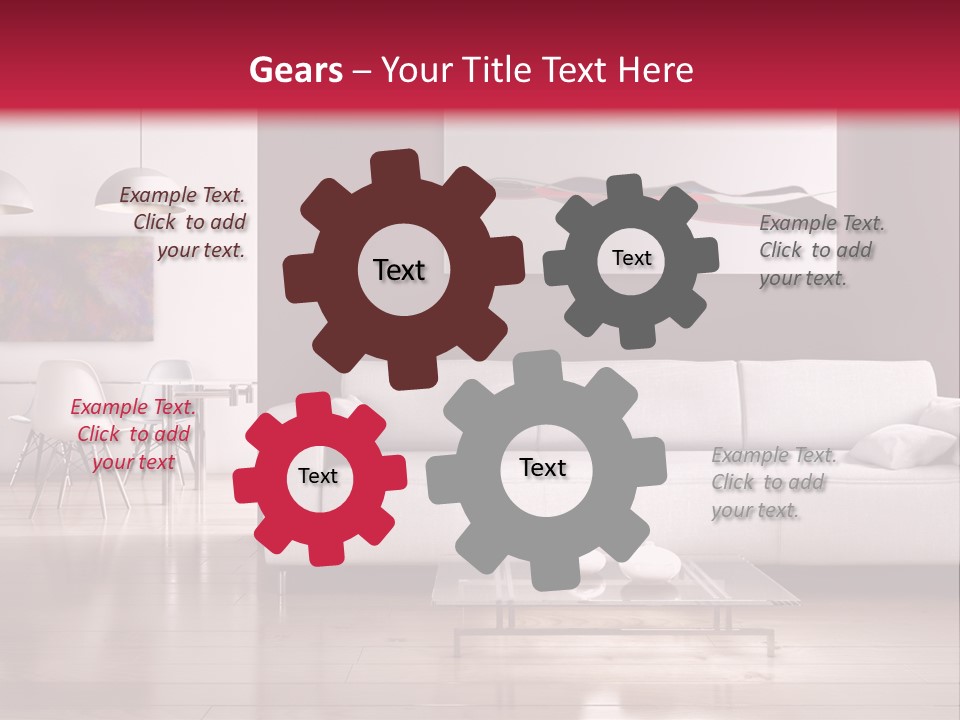 Gears – Your Title Text Here

Example Text. Click to add your text.

Text

Text

Example Text. Click to add your text.

Example Text. Click to add your text

Text

Text

Example Text. Click to add your text.